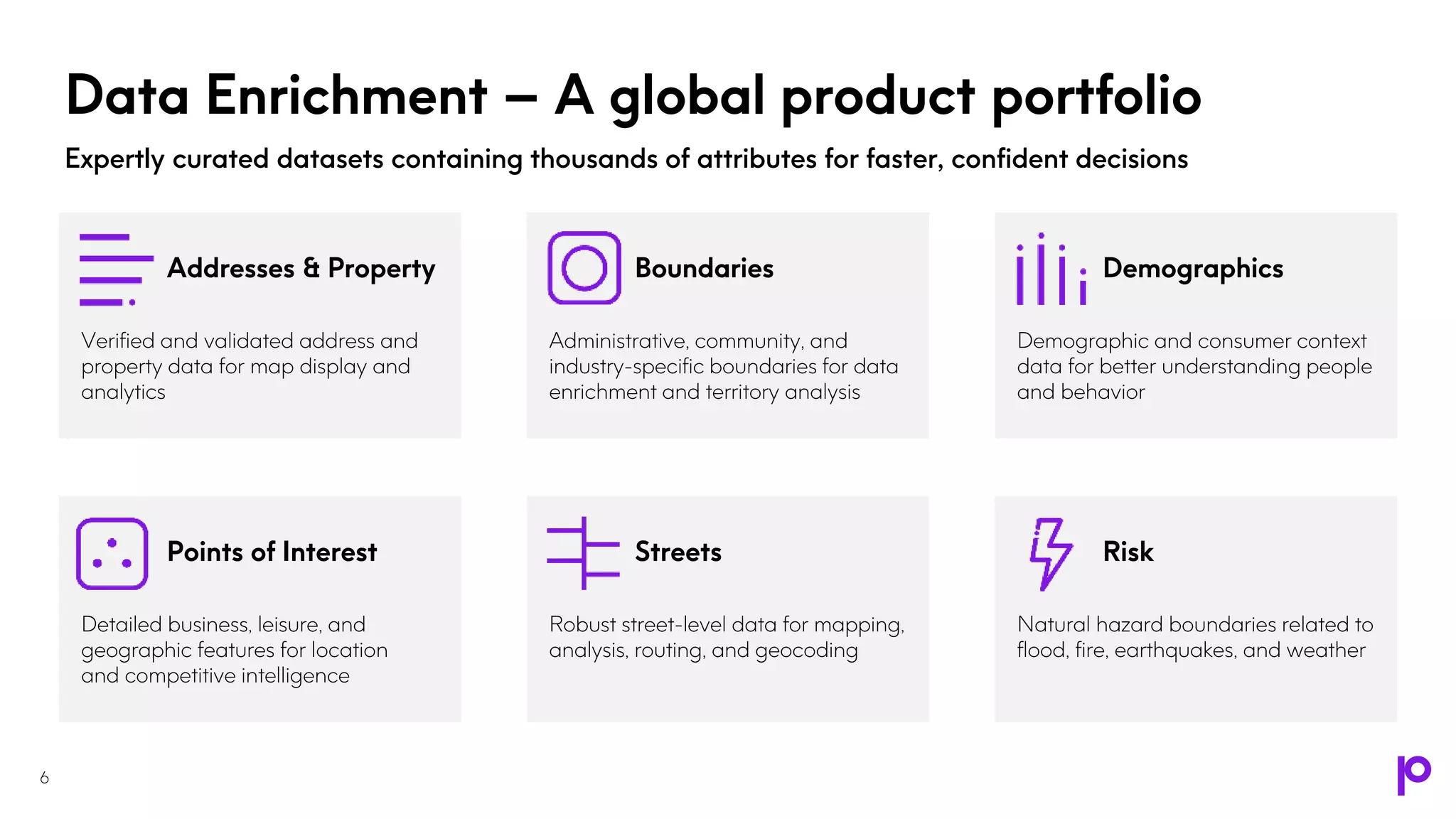 Data Enrichment – A global product portfolio

Expertly curated datasets containing thousands of attributes for faster, confident decisions

Addresses & Property

Verified and validated address and property data for map display and analytics

Boundaries

Administrative, community, and industry-specific boundaries for data enrichment and territory analysis

Demographics

Demographic and consumer context data for better understanding people and behavior

Points of Interest

Detailed business, leisure, and geographic features for location and competitive intelligence

Streets

Robust street-level data for mapping, analysis, routing, and geocoding

Risk

Natural hazard boundaries related to flood, fire, earthquakes, and weather

6